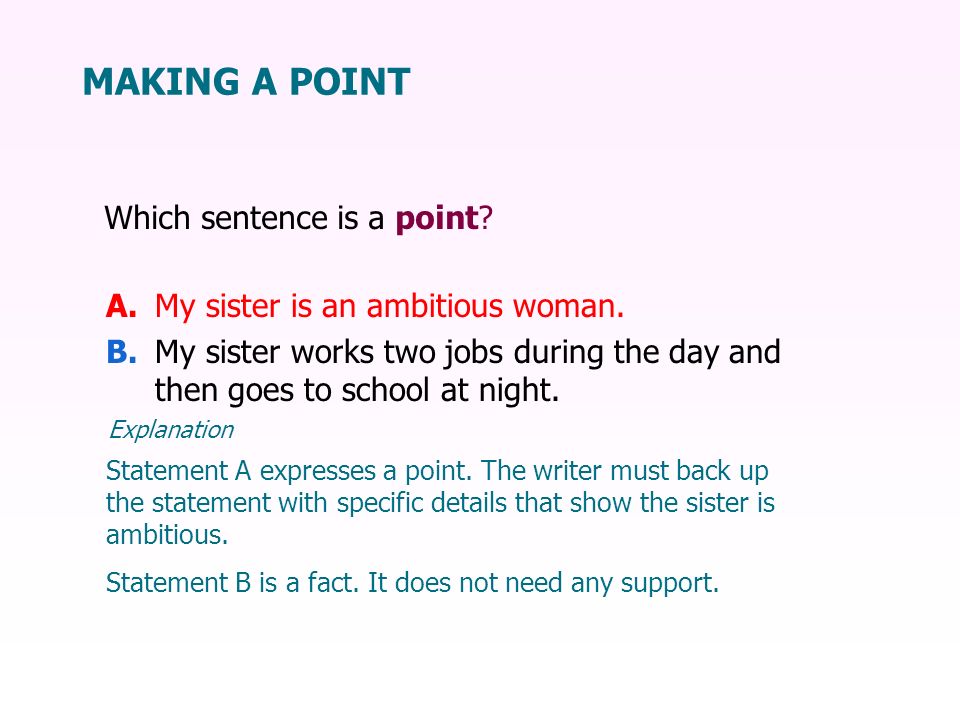 MAKING A POINT

Which sentence is a point?

A. My sister is an ambitious woman.
B. My sister works two jobs during the day and then goes to school at night.

Explanation

Statement A expresses a point. The writer must back up the statement with specific details that show the sister is ambitious.

Statement B is a fact. It does not need any support.